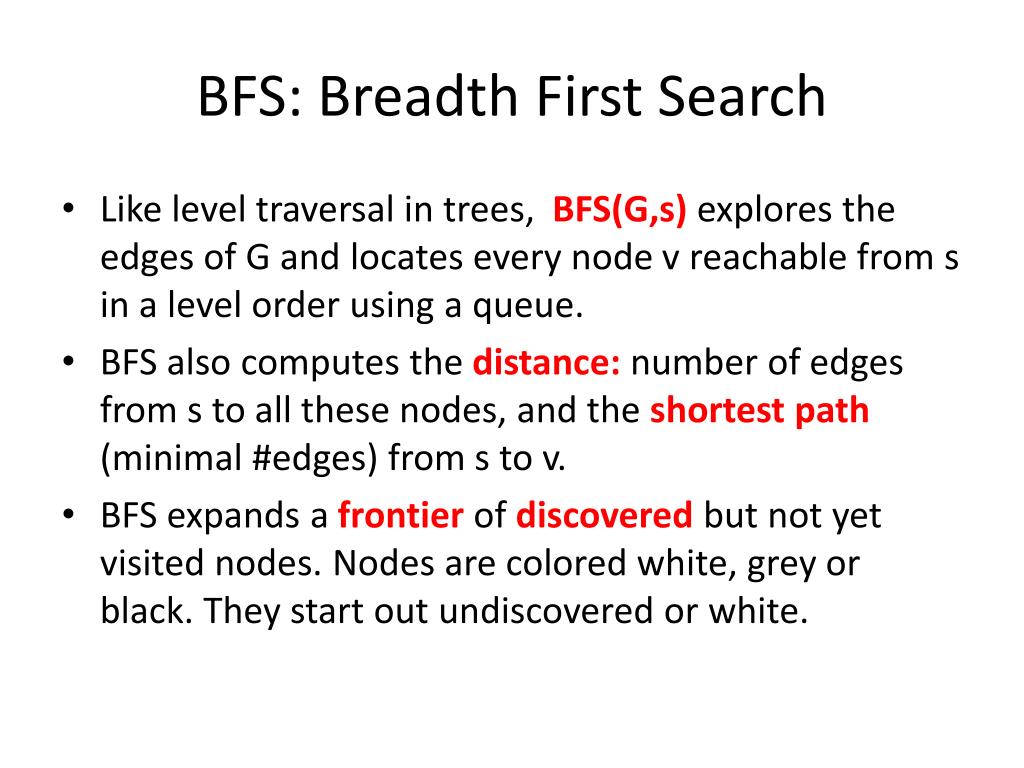 BFS: Breadth First Search

• Like level traversal in trees, BFS(G,s) explores the edges of G and locates every node v reachable from s in a level order using a queue.
• BFS also computes the distance: number of edges from s to all these nodes, and the shortest path (minimal #edges) from s to v.
• BFS expands a frontier of discovered but not yet visited nodes. Nodes are colored white, grey or black. They start out undiscovered or white.